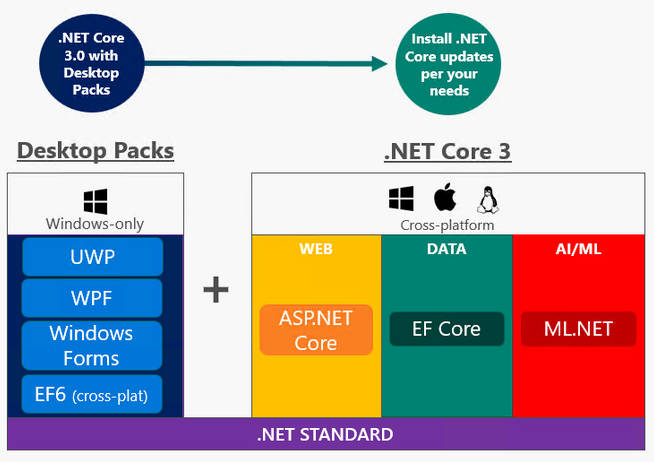 .NET Core 3.0 with Desktop Packs

Install .NET Core updates per your needs

Desktop Packs

Windows-only

UWP

WPF

Windows Forms

EF6 (cross-plat)

+

.NET Core 3

Cross-platform

WEB

ASP.NET Core

DATA

EF Core

AI/ML

ML.NET

.NET STANDARD